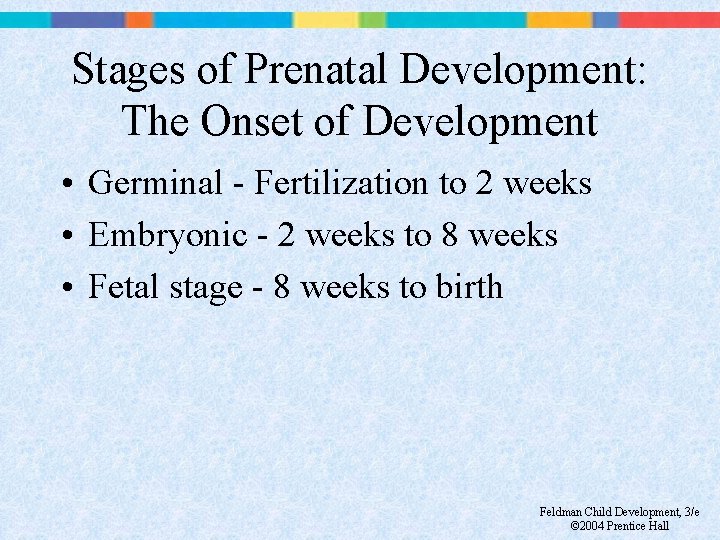 Stages of Prenatal Development: The Onset of Development

• Germinal - Fertilization to 2 weeks
• Embryonic - 2 weeks to 8 weeks
• Fetal stage - 8 weeks to birth

Feldman Child Development, 3/e
©2004 Prentice Hall